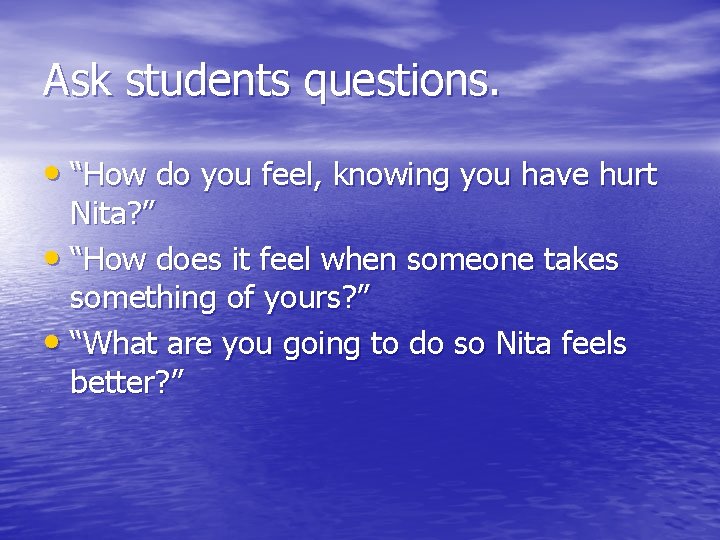 Ask students questions.

• “How do you feel, knowing you have hurt Nita?”
• “How does it feel when someone takes something of yours?”
• “What are you going to do so Nita feels better?”